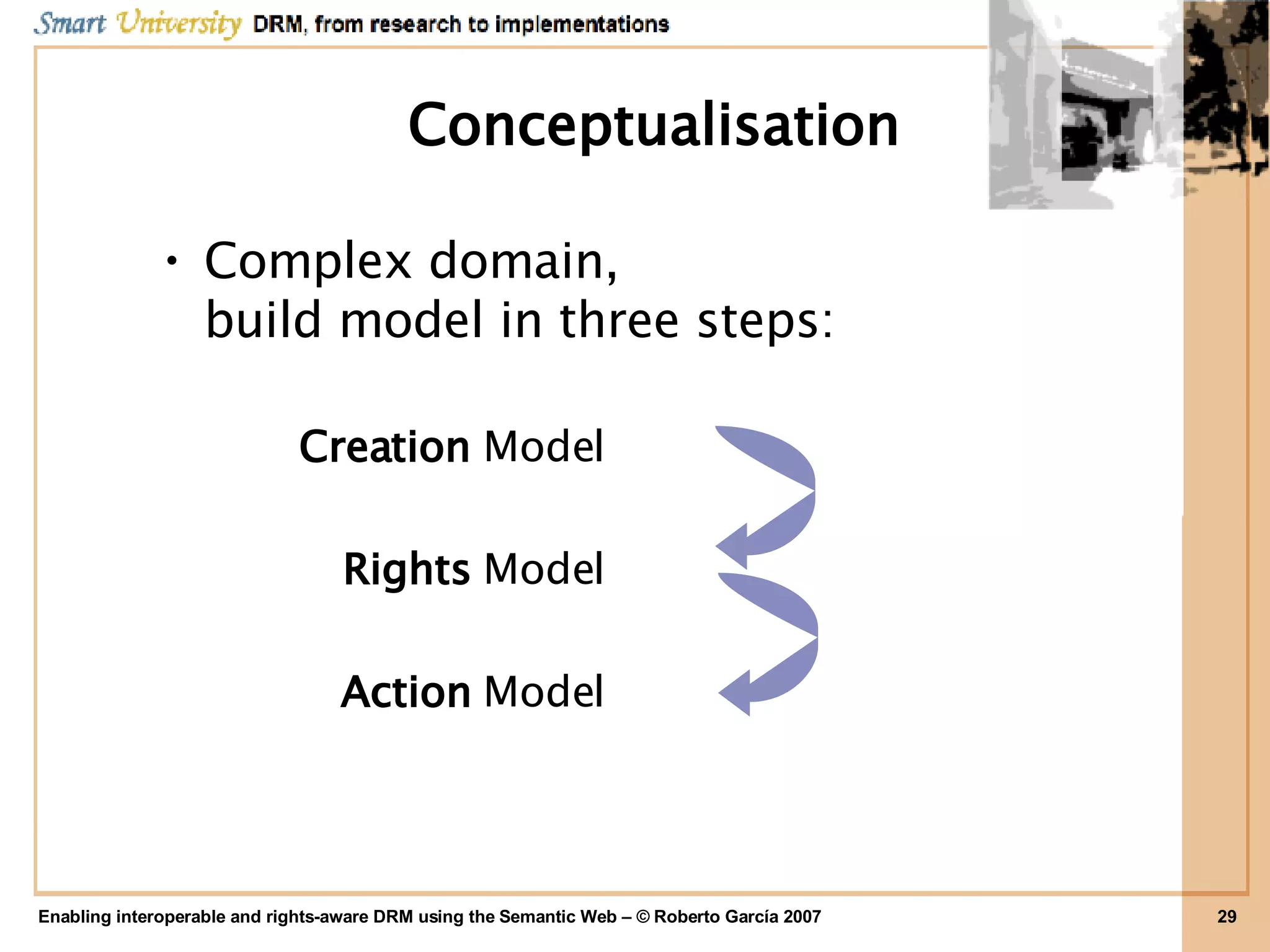 Smart University DRM, from research to implementations

Conceptualisation

• Complex domain,
build model in three steps:

Creation Model

Rights Model

Action Model

Enabling interoperable and rights-aware DRM using the Semantic Web – © Roberto García 2007

29